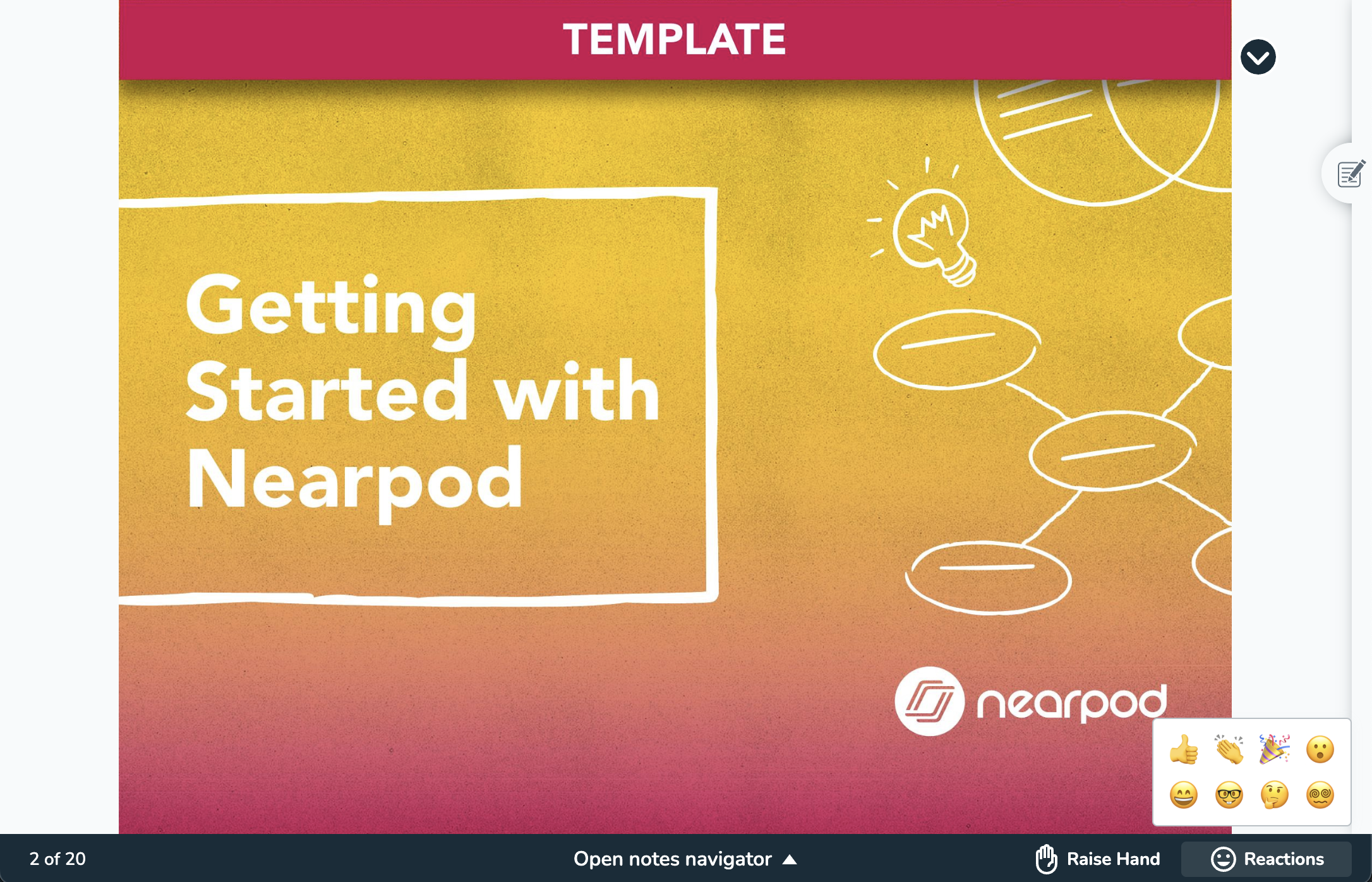 TEMPLATE

Getting Started with Nearpod

nearpod

2 of 20

Open notes navigator

Raise Hand

Reactions